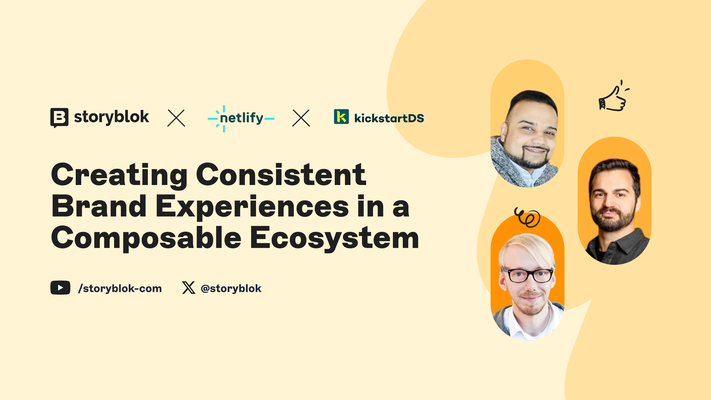 storyblok × netlify × kickstartDS

Creating Consistent Brand Experiences in a Composable Ecosystem

/storyblok-com @storyblok